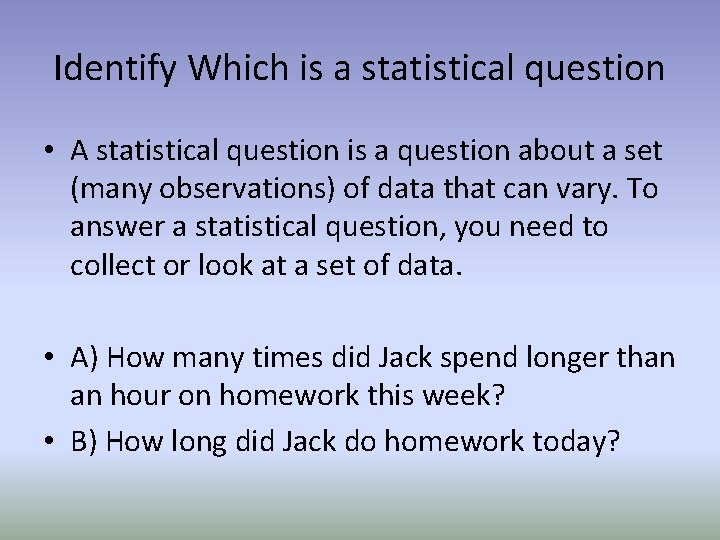 Identify Which is a statistical question

• A statistical question is a question about a set (many observations) of data that can vary. To answer a statistical question, you need to collect or look at a set of data.

• A) How many times did Jack spend longer than an hour on homework this week?
• B) How long did Jack do homework today?